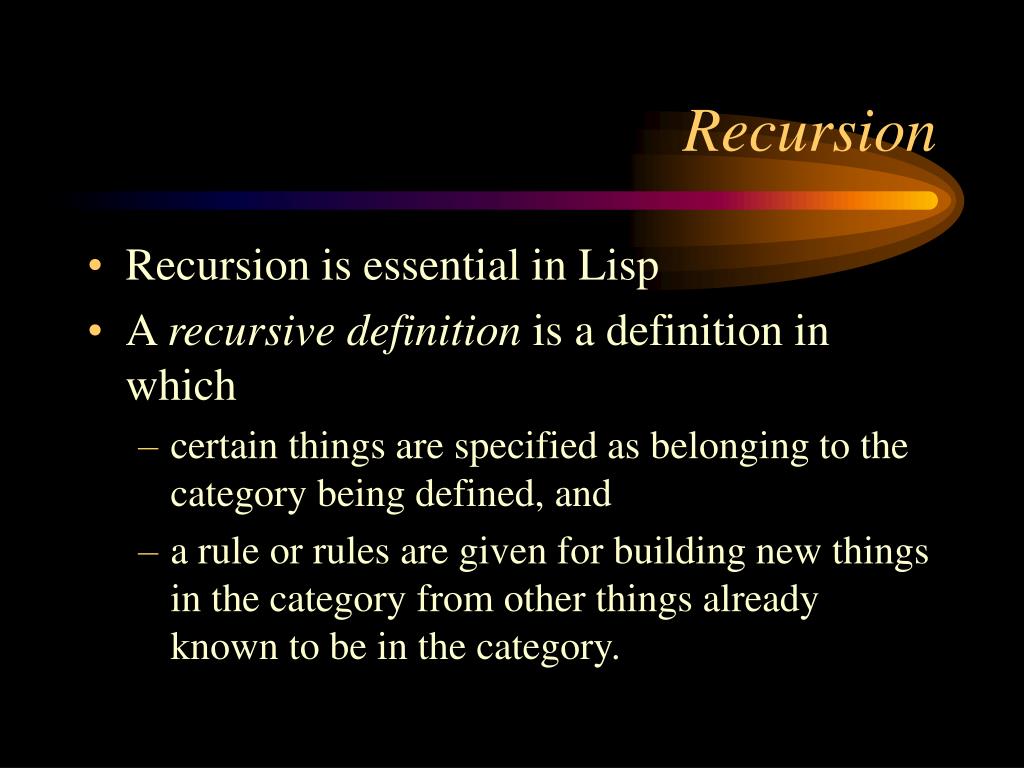 Recursion

• Recursion is essential in Lisp
• A recursive definition is a definition in which
– certain things are specified as belonging to the category being defined, and
– a rule or rules are given for building new things in the category from other things already known to be in the category.